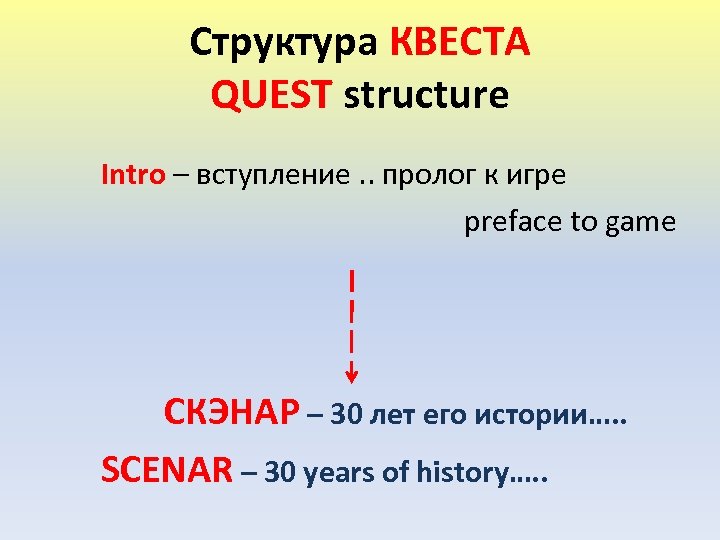 Структура КВЕСТА
QUEST structure

Intro – вступление .. пролог к игре
preface to game

СКЭНАР – 30 лет его истории…..
SCENAR – 30 years of history…..